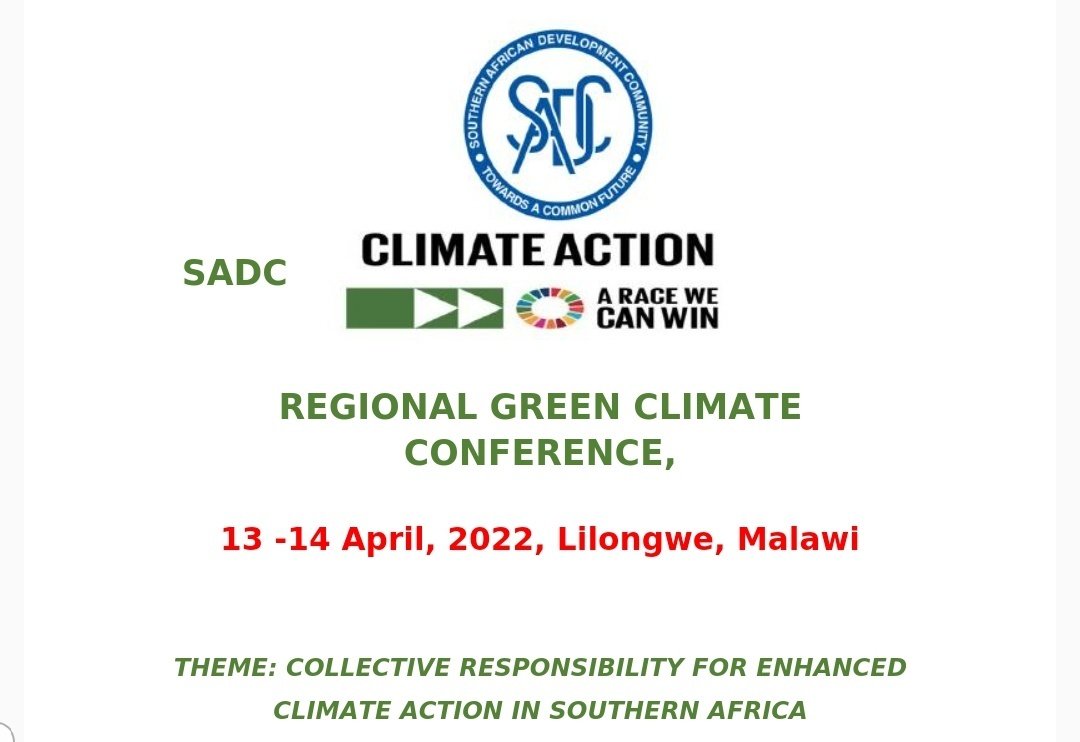 SOUTHERN AFRICAN DEVELOPMENT COMMUNITY
SADC
TOWARDS A COMMON FUTURE

SADC

CLIMATE ACTION

A RACE WE CAN WIN

REGIONAL GREEN CLIMATE CONFERENCE,

13 -14 April, 2022, Lilongwe, Malawi

THEME: COLLECTIVE RESPONSIBILITY FOR ENHANCED CLIMATE ACTION IN SOUTHERN AFRICA